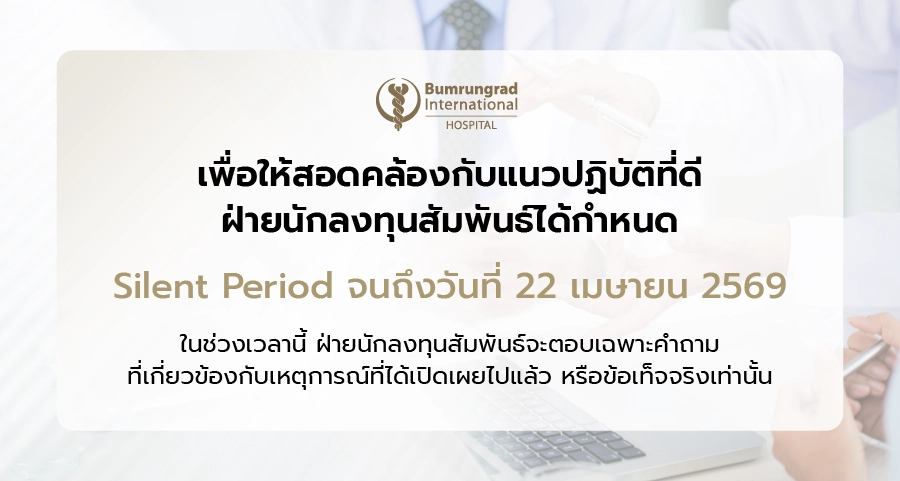 Bumrungrad International HOSPITAL

เพื่อให้สอดคล้องกับแนวปฏิบัติที่ดี
ฝ่ายนักลงทุนสัมพันธ์ได้กำหนด

Silent Period จนถึงวันที่ 22 เมษายน 2569

ในช่วงเวลานี้ ฝ่ายนักลงทุนสัมพันธ์จะตอบเฉพาะคำถาม
ที่เกี่ยวข้องกับเหตุการณ์ที่ได้เปิดเผยไปแล้ว หรือข้อเท็จจริงเท่านั้น